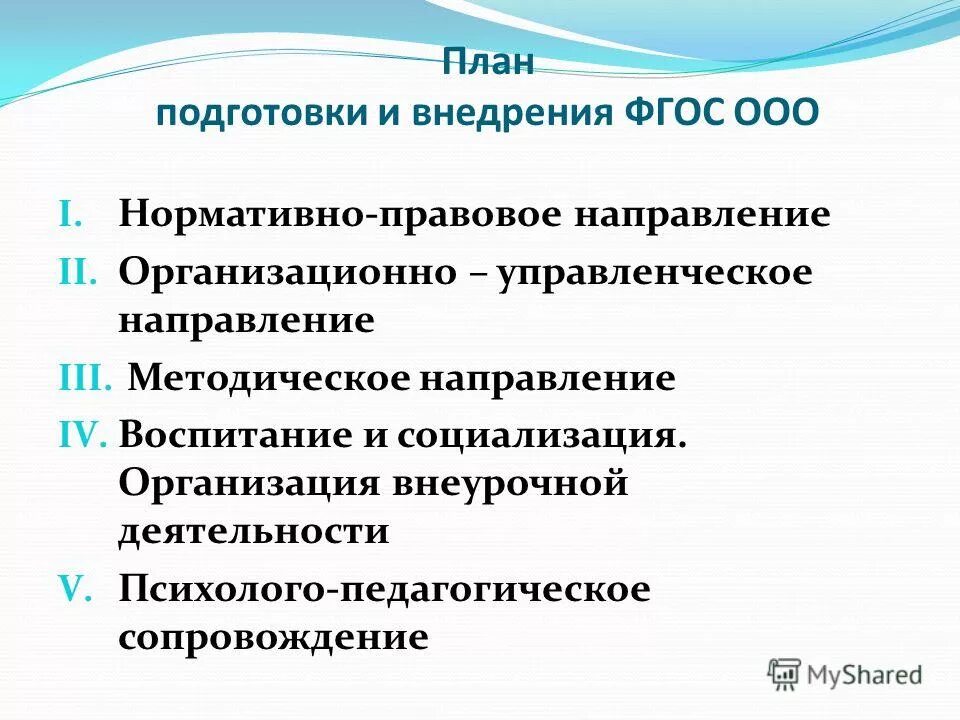 План
подготовки и внедрения ФГОС ООО

I. Нормативно-правовое направление
II. Организационно – управленческое направление
III. Методическое направление
IV. Воспитание и социализация. Организация внеурочной деятельности
V. Психолого-педагогическое сопровождение

MyShared